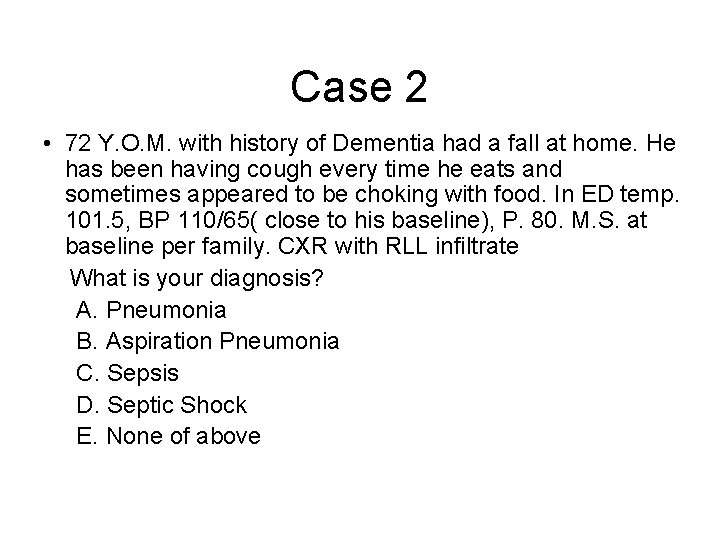 Case 2

• 72 Y.O.M. with history of Dementia had a fall at home. He has been having cough every time he eats and sometimes appeared to be choking with food. In ED temp. 101.5, BP 110/65( close to his baseline), P. 80. M.S. at baseline per family. CXR with RLL infiltrate

What is your diagnosis?

A. Pneumonia
B. Aspiration Pneumonia
C. Sepsis
D. Septic Shock
E. None of above